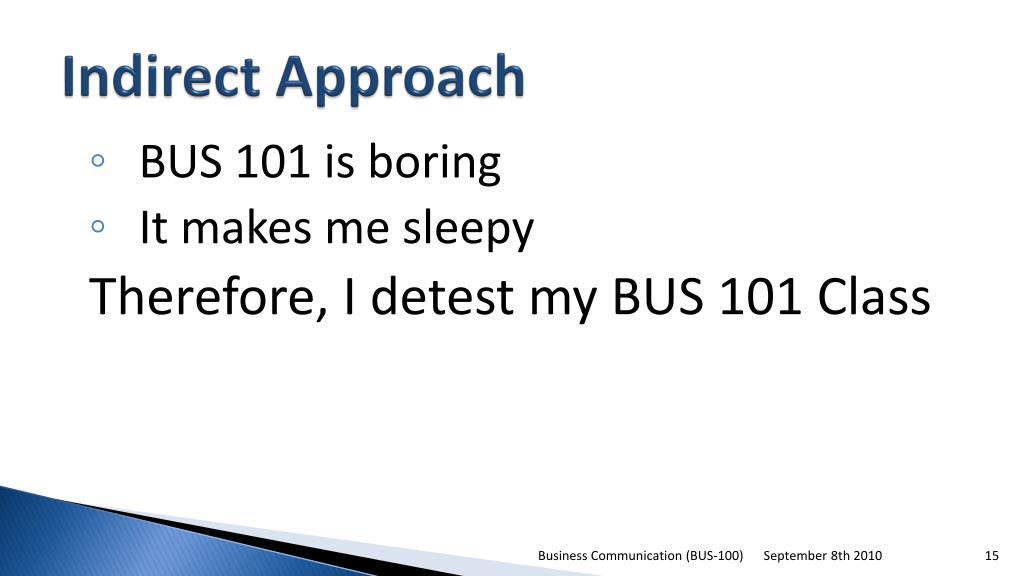 Indirect Approach

◦ BUS 101 is boring
◦ It makes me sleepy

Therefore, I detest my BUS 101 Class

Business Communication (BUS-100) September 8th 2010 15